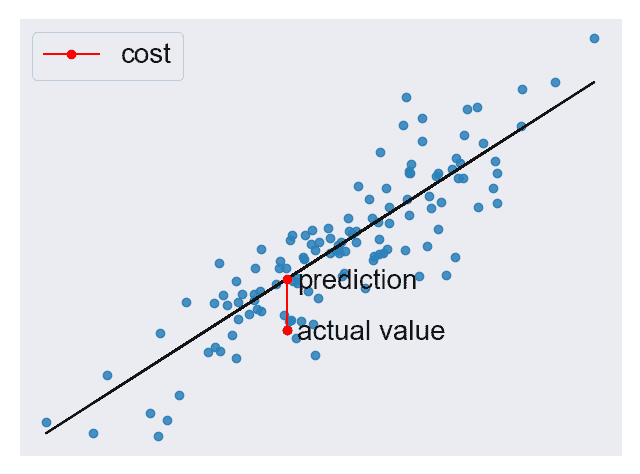 cost

prediction

actual value